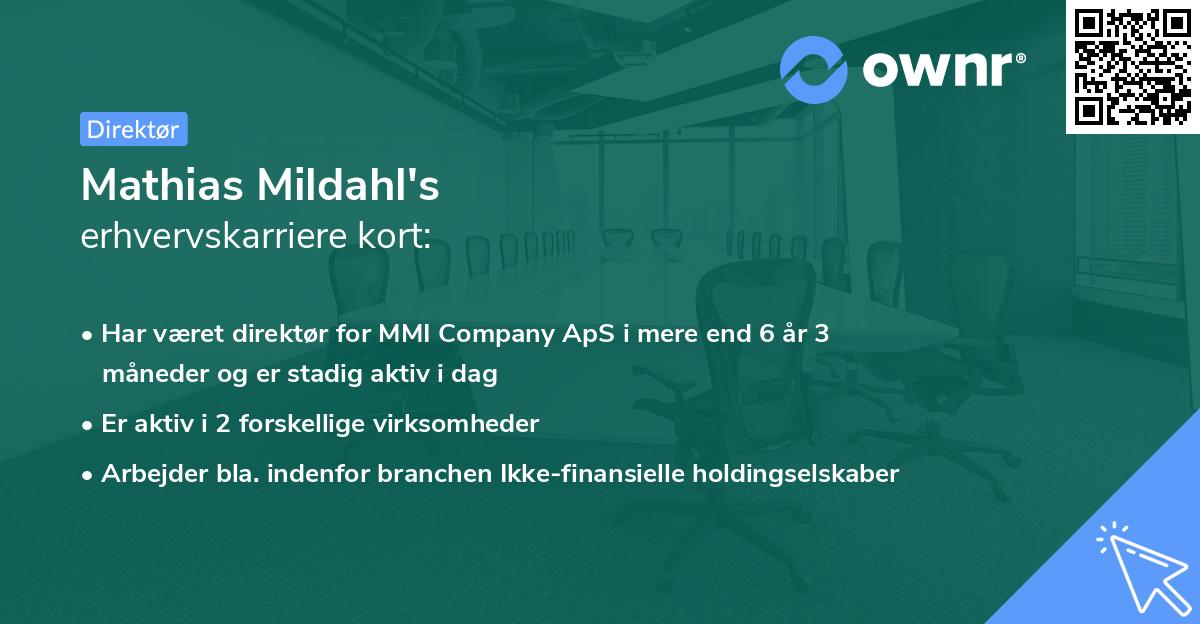 ownr®

Direktør

Mathias Mildahl's
erhvervskarriere kort:

• Har været direktør for MMI Company ApS i mere end 6 år 3 måneder og er stadig aktiv i dag

• Er aktiv i 2 forskellige virksomheder

• Arbejder bla. indenfor branchen Ikke-finansielle holdingselskaber